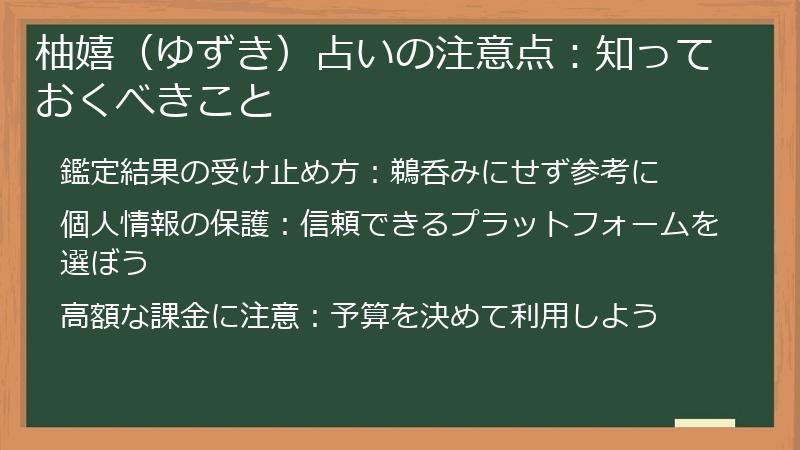 柚嬉（ゆずき）占いの注意点：知っておくべきこと

鑑定結果の受け止め方：鵜呑みにせず参考に

個人情報の保護：信頼できるプラットフォームを選ぼう

高額な課金に注意：予算を決めて利用しよう